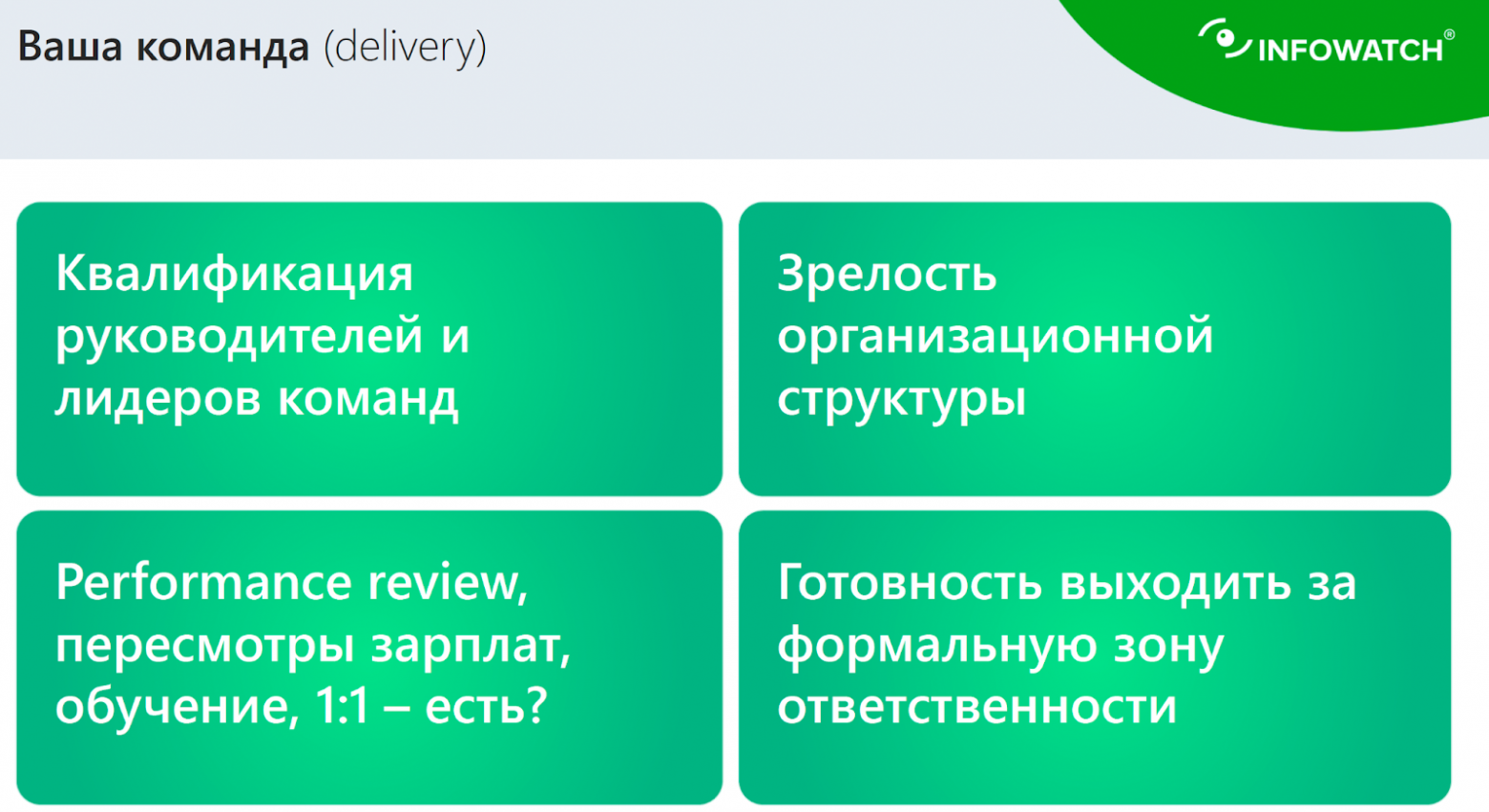 Ваша команда (delivery)

INFOWATCH®

Квалификация руководителей и лидеров команд

Зрелость организационной структуры

Performance review, пересмотры зарплат, обучение, 1:1 – есть?

Готовность выходить за формальную зону ответственности